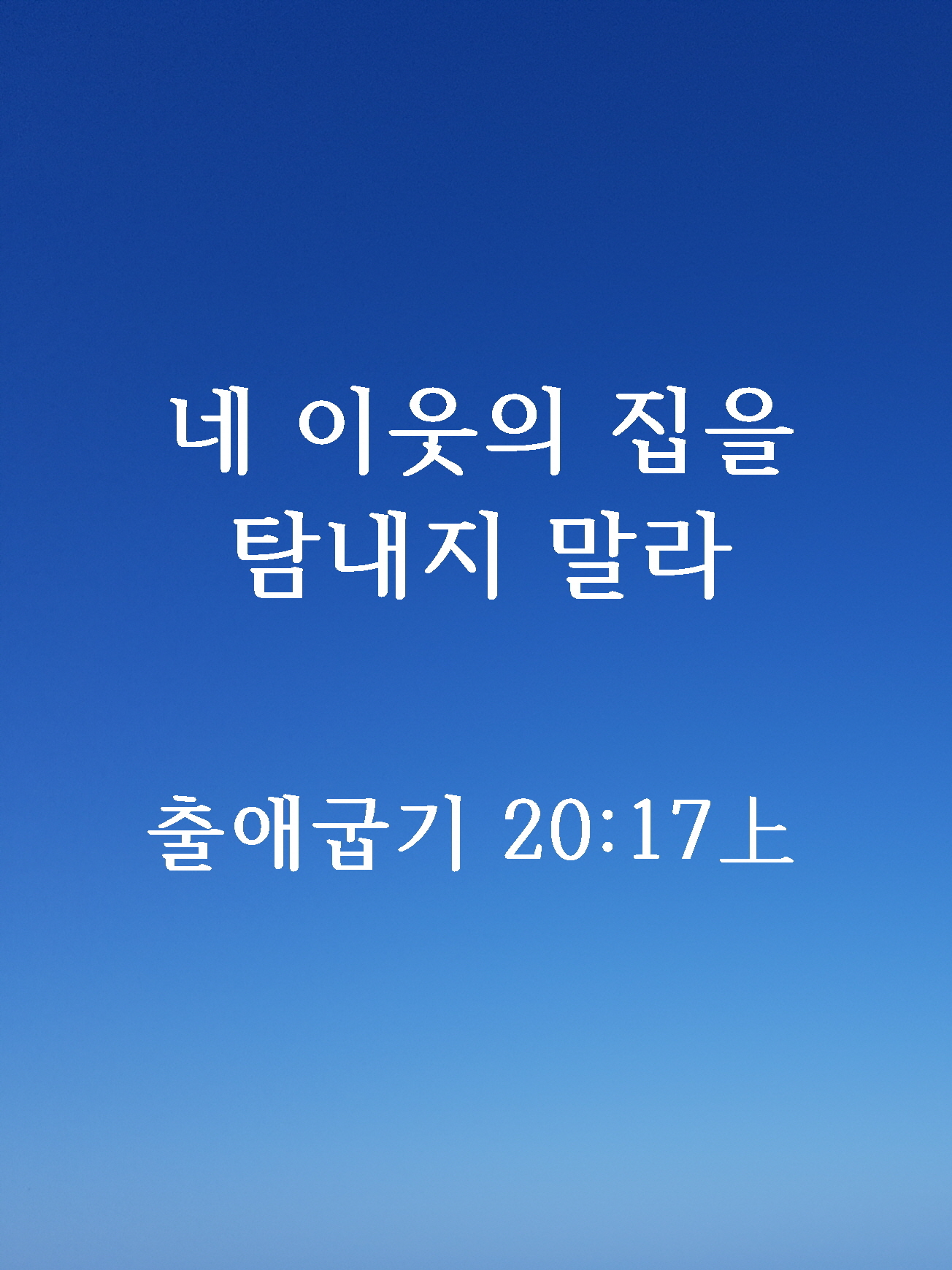 네 이웃의 집을
탐내지 말라

출애굽기 20:17上